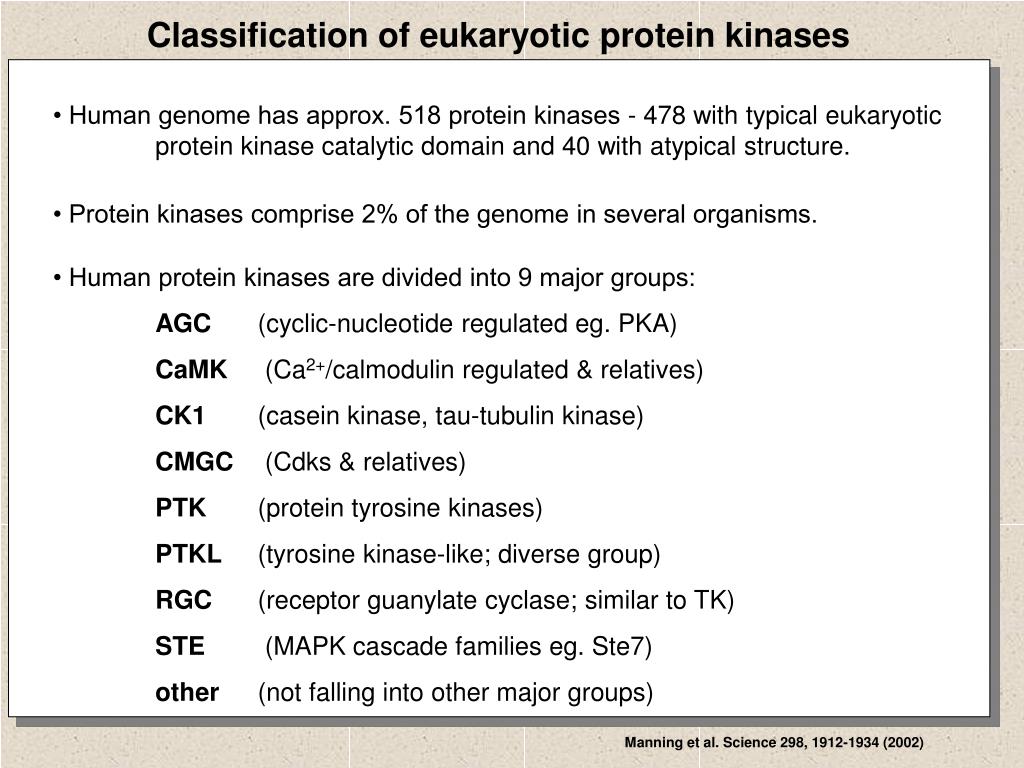 Classification of eukaryotic protein kinases

• Human genome has approx. 518 protein kinases - 478 with typical eukaryotic protein kinase catalytic domain and 40 with atypical structure.

• Protein kinases comprise 2% of the genome in several organisms.

• Human protein kinases are divided into 9 major groups:

AGC (cyclic-nucleotide regulated eg. PKA)

CaMK ($Ca^{2+}$/calmodulin regulated & relatives)

CK1 (casein kinase, tau-tubulin kinase)

CMGC (Cdks & relatives)

PTK (protein tyrosine kinases)

PTKL (tyrosine kinase-like; diverse group)

RGC (receptor guanylate cyclase; similar to TK)

STE (MAPK cascade families eg. Ste7)

other (not falling into other major groups)

Manning et al. Science 298, 1912-1934 (2002)